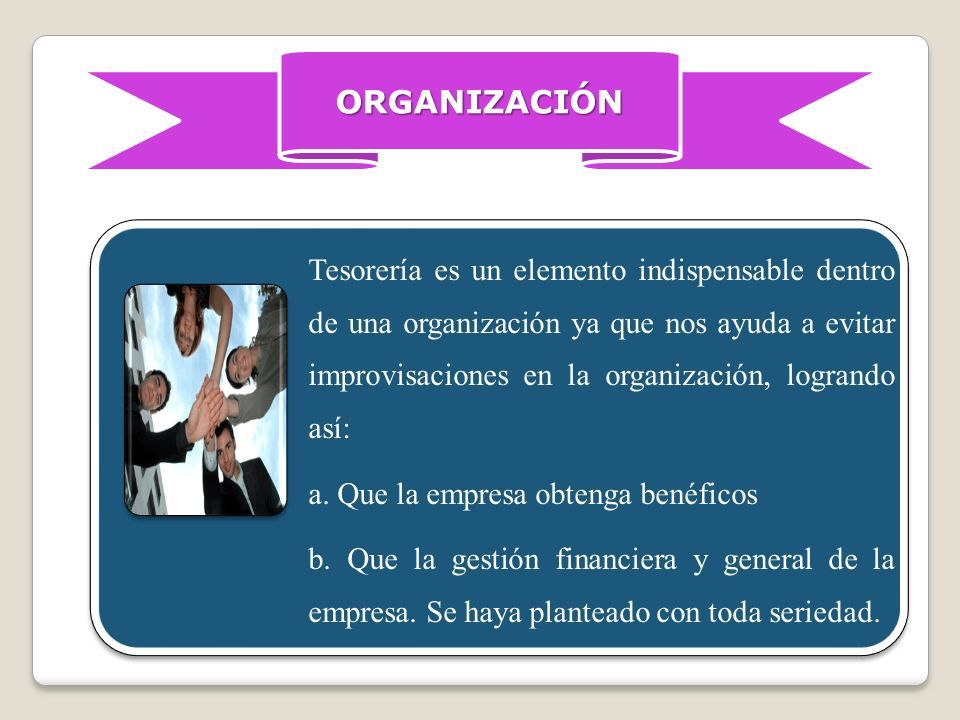 ORGANIZACIÓN

Tesorería es un elemento indispensable dentro de una organización ya que nos ayuda a evitar improvisaciones en la organización, logrando así:

a. Que la empresa obtenga benéficos

b. Que la gestión financiera y general de la empresa. Se haya planteado con toda seriedad.